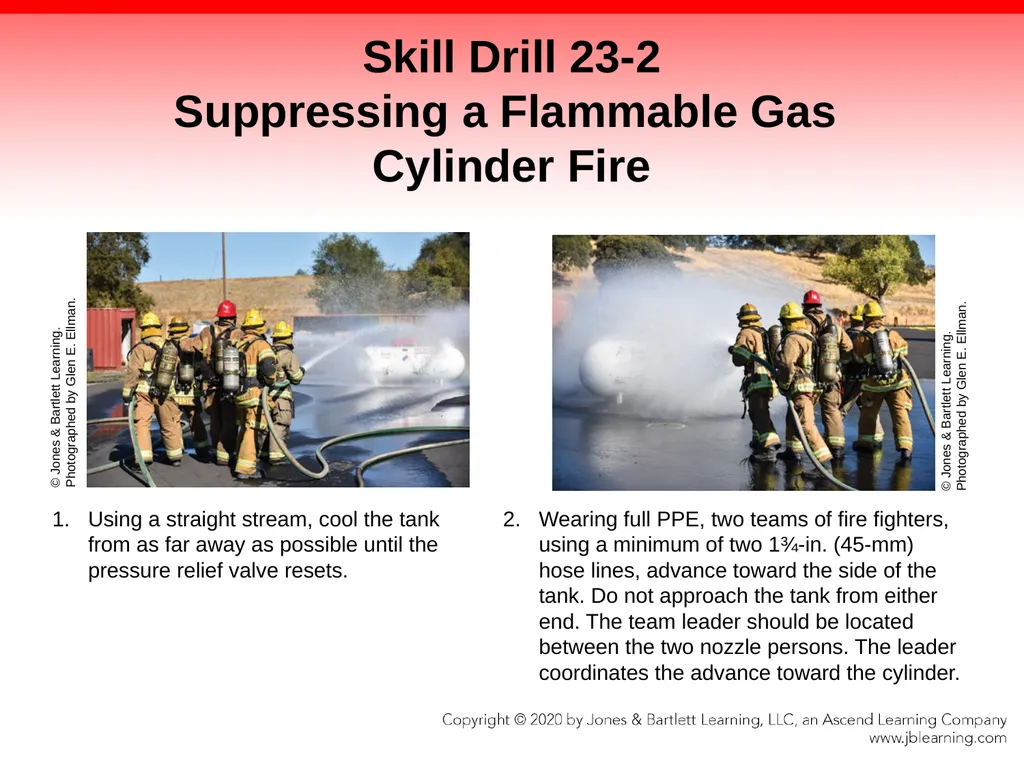 Skill Drill 23-2
Suppressing a Flammable Gas Cylinder Fire

© Jones & Bartlett Learning. Photographed by Glen E. Ellman.

1. Using a straight stream, cool the tank from as far away as possible until the pressure relief valve resets.

© Jones & Bartlett Learning. Photographed by Glen E. Ellman.

2. Wearing full PPE, two teams of fire fighters, using a minimum of two 1¾-in. (45-mm) hose lines, advance toward the side of the tank. Do not approach the tank from either end. The team leader should be located between the two nozzle persons. The leader coordinates the advance toward the cylinder.

Copyright © 2020 by Jones & Bartlett Learning, LLC, an Ascend Learning Company
www.jblearning.com